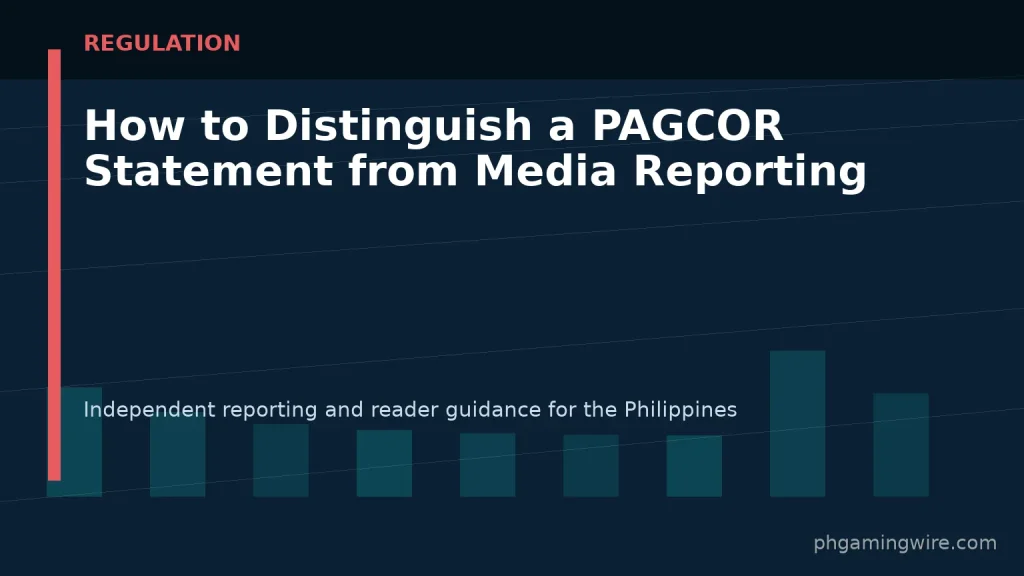 REGULATION

How to Distinguish a PAGCOR Statement from Media Reporting

Independent reporting and reader guidance for the Philippines

phgamingwire.com